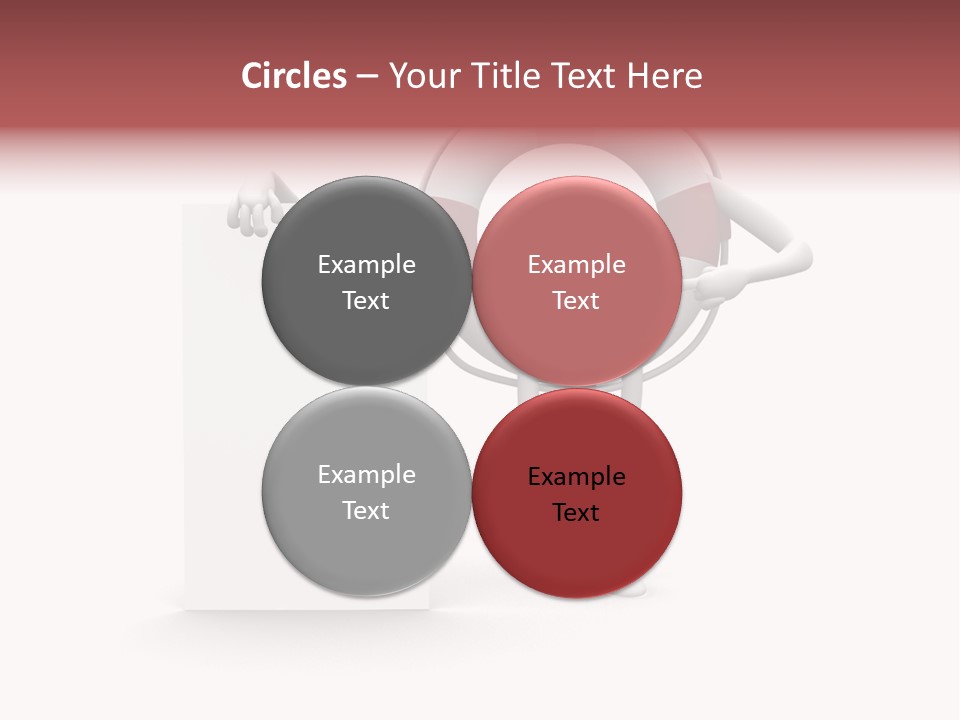 Circles – Your Title Text Here

Example Text

Example Text

Example Text

Example Text